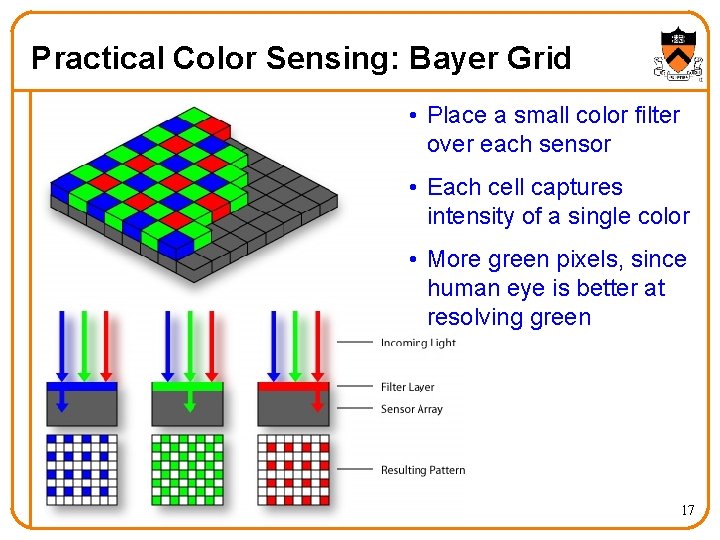 Practical Color Sensing: Bayer Grid

• Place a small color filter over each sensor

• Each cell captures intensity of a single color

• More green pixels, since human eye is better at resolving green

Incoming Light

Filter Layer

Sensor Array

Resulting Pattern

17